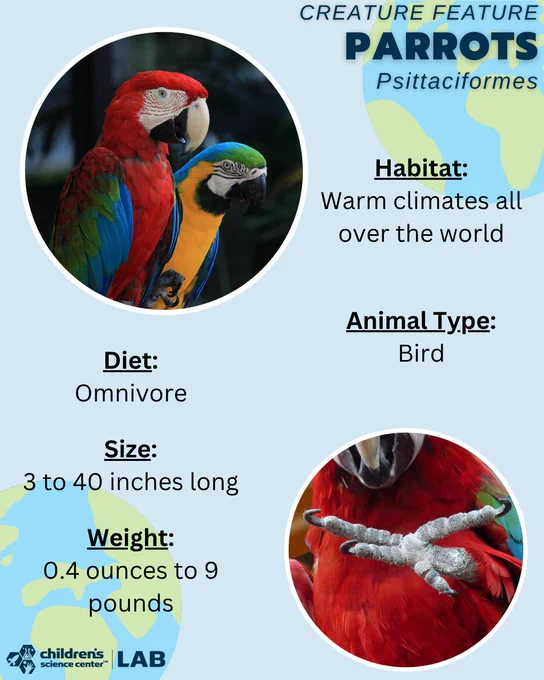 CREATURE FEATURE
PARROTS
Psittaciformes

Habitat:
Warm climates all over the world

Animal Type:
Bird

Diet:
Omnivore

Size:
3 to 40 inches long

Weight:
0.4 ounces to 9 pounds

children's science center™ | LAB